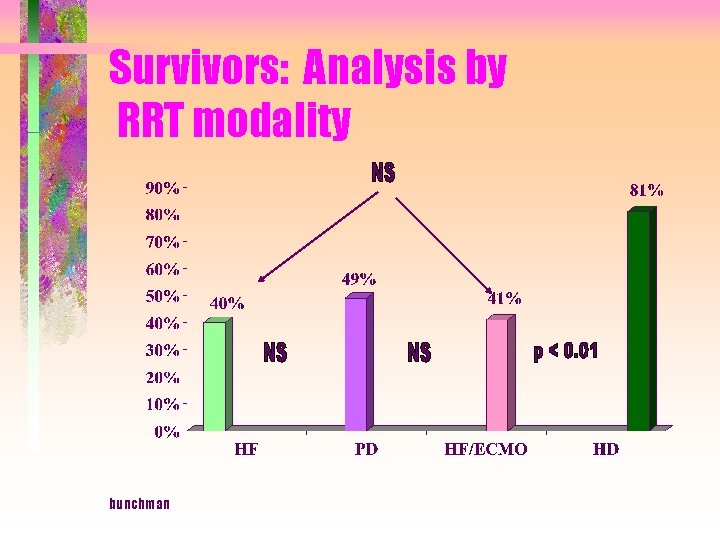 Survivors: Analysis by RRT modality

NS

90%
80%
70%
60%
50%
40%
30%
20%
10%
0%

40%
49%
41%
81%

NS
NS
p < 0.01

HF
PD
HF/ECMO
HD

bunchman